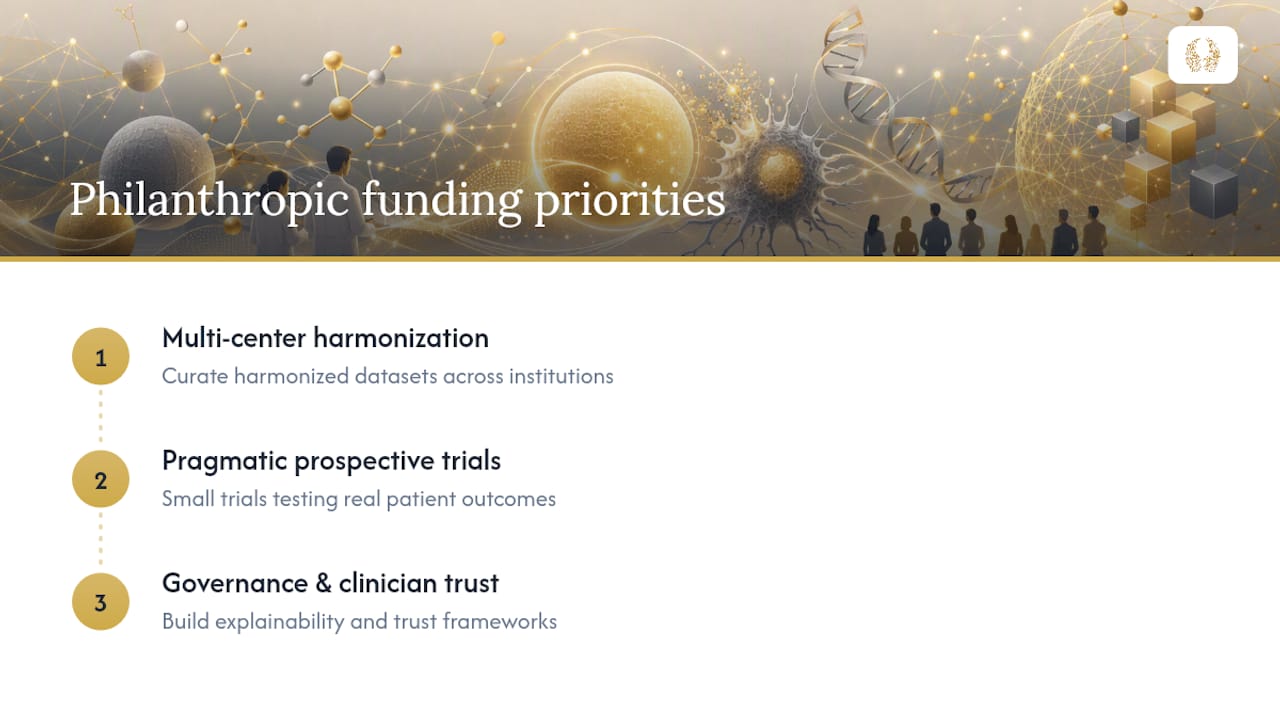 Philanthropic funding priorities

1
Multi-center harmonization
Curate harmonized datasets across institutions

2
Pragmatic prospective trials
Small trials testing real patient outcomes

3
Governance & clinician trust
Build explainability and trust frameworks